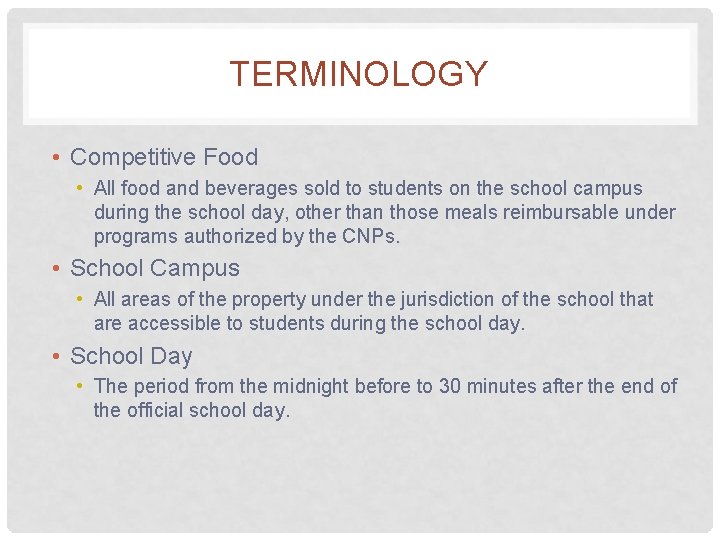 TERMINOLOGY

• Competitive Food
 • All food and beverages sold to students on the school campus during the school day, other than those meals reimbursable under programs authorized by the CNPs.
• School Campus
 • All areas of the property under the jurisdiction of the school that are accessible to students during the school day.
• School Day
 • The period from the midnight before to 30 minutes after the end of the official school day.